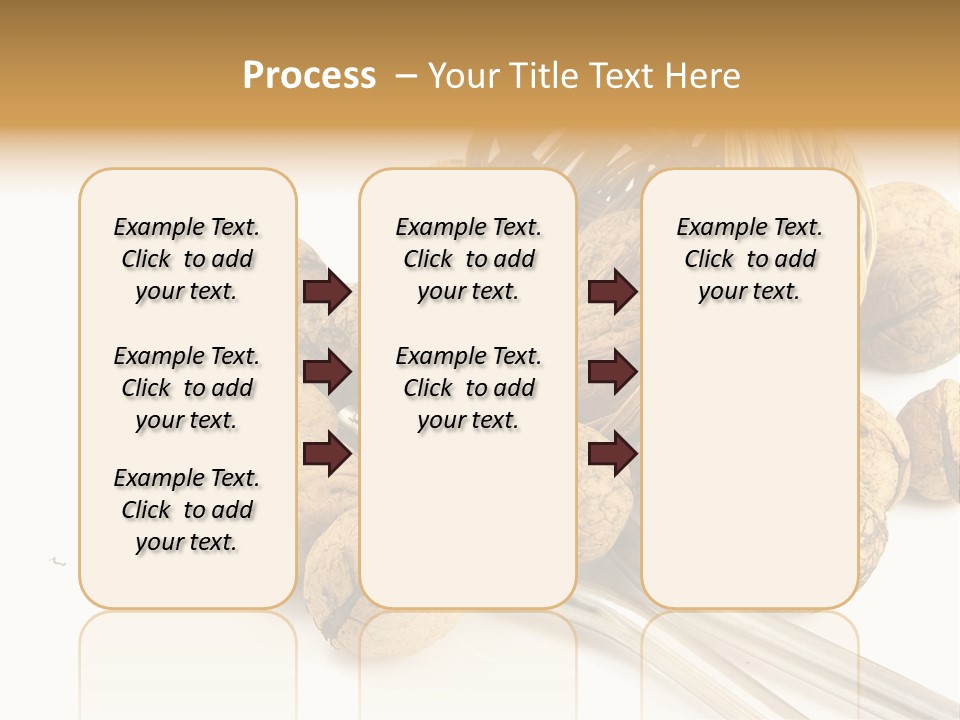 Process – Your Title Text Here

Example Text. Click to add your text.

Example Text. Click to add your text.

Example Text. Click to add your text.

Example Text. Click to add your text.

Example Text. Click to add your text.

Example Text. Click to add your text.